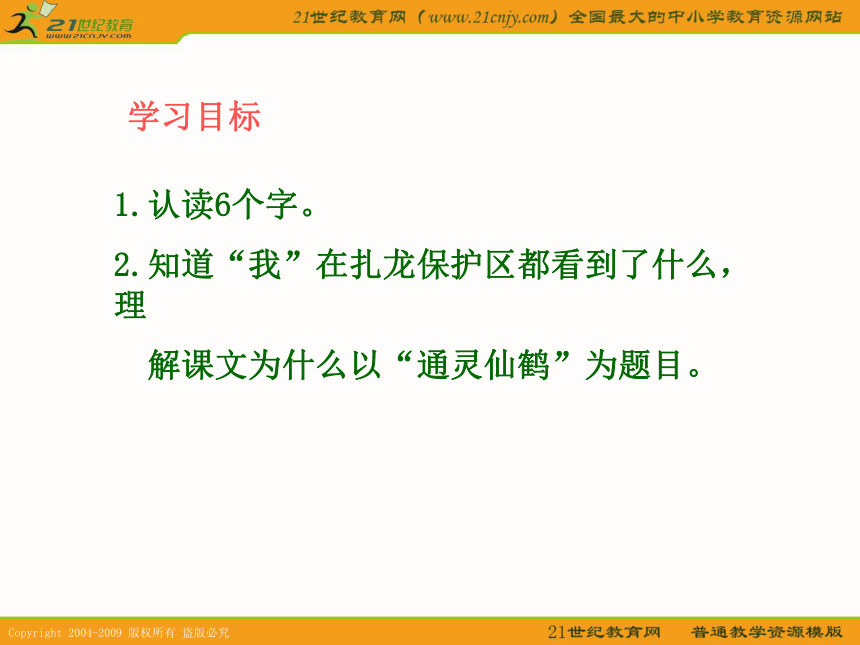 21世纪教育
www.21cnjy.com

21世纪教育网（www.21cnjy.com）全国最大的中小学教育资源网站

学习目标

1.认读6个字。

2.知道“我”在扎龙保护区都看到了什么，理解课文为什么以“通灵仙鹤”为题目。

Copyright 2004-2009 版权所有 盗版必究

21世纪教育网　普通教学资源模版